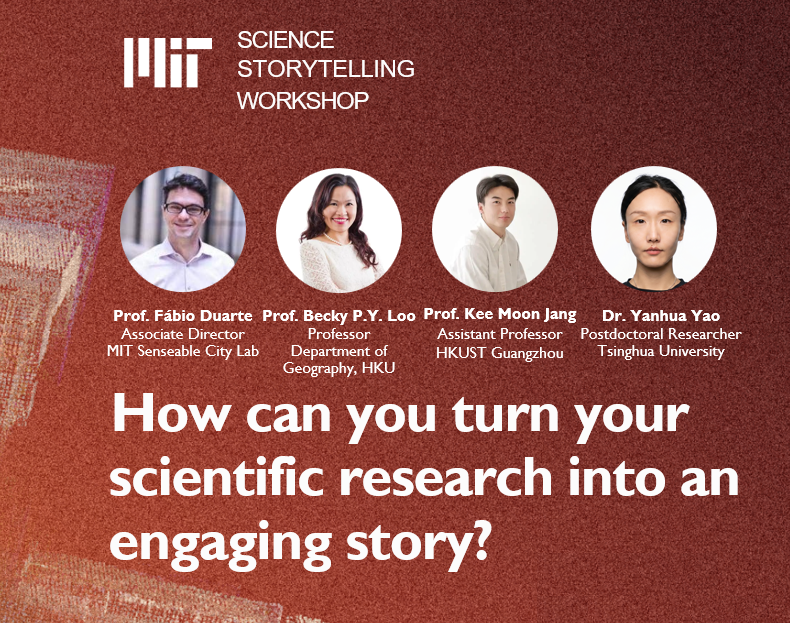 MIT SCIENCE STORYTELLING WORKSHOP

Prof. Fábio Duarte
Associate Director
MIT Senseable City Lab

Prof. Becky P.Y. Loo
Professor
Department of Geography, HKU

Prof. Kee Moon Jang
Assistant Professor
HKUST Guangzhou

Dr. Yanhua Yao
Postdoctoral Researcher
Tsinghua University

How can you turn your scientific research into an engaging story?